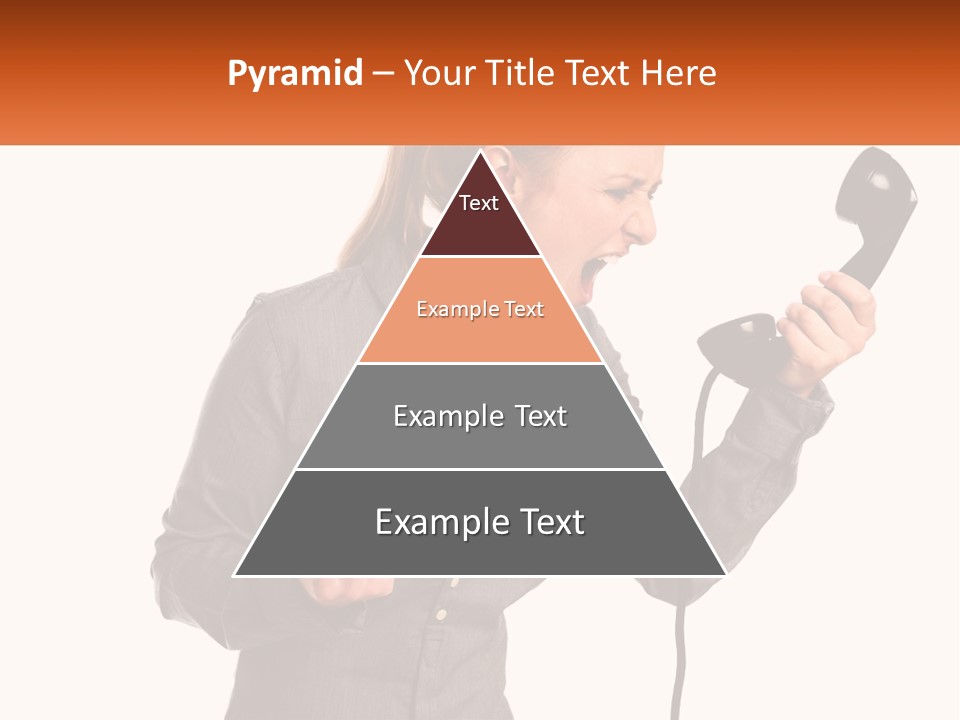 Pyramid – Your Title Text Here

Text

Example Text

Example Text

Example Text